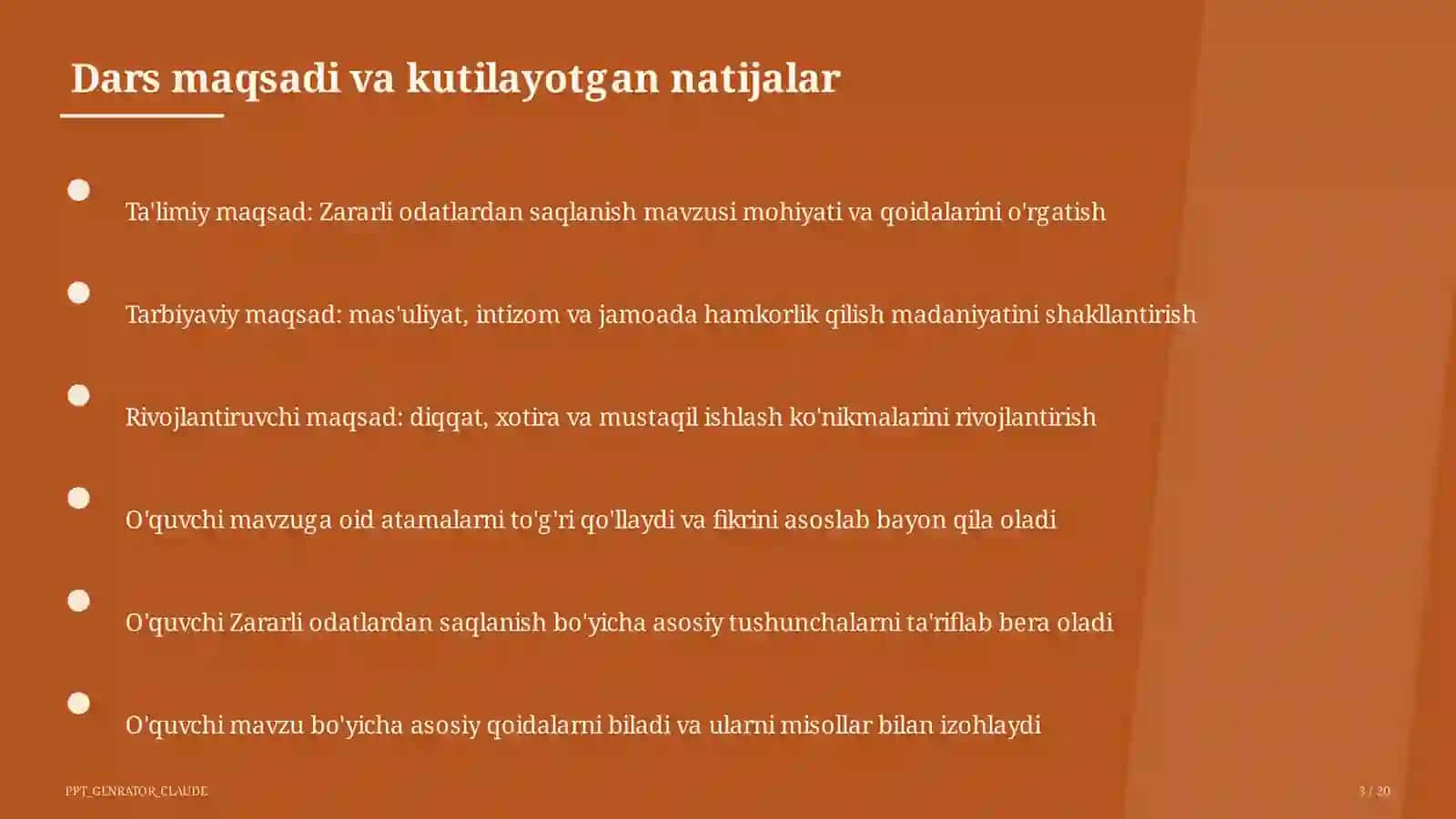 Dars maqsadi va kutilayotgan natijalar

Ta'limiy maqsad: Zararli odatlardan saqlanish mavzusi mohiyati va qoidalarini o'rgatish

Tarbiyaviy maqsad: mas'uliyat, intizom va jamoada hamkorlik qilish madaniyatini shakllantirish

Rivojlantiruvchi maqsad: diqqat, xotira va mustaqil ishlash ko'nikmalarini rivojlantirish

O'quvchi mavzuga oid atamalarni to'g'ri qo'llaydi va fikrini asoslab bayon qila oladi

O'quvchi Zararli odatlardan saqlanish bo'yicha asosiy tushunchalarni ta'riflab bera oladi

O'quvchi mavzu bo'yicha asosiy qoidalarni biladi va ularni misollar bilan izohlaydi

PPT_GENRATOR_CLAUDE

3 / 20